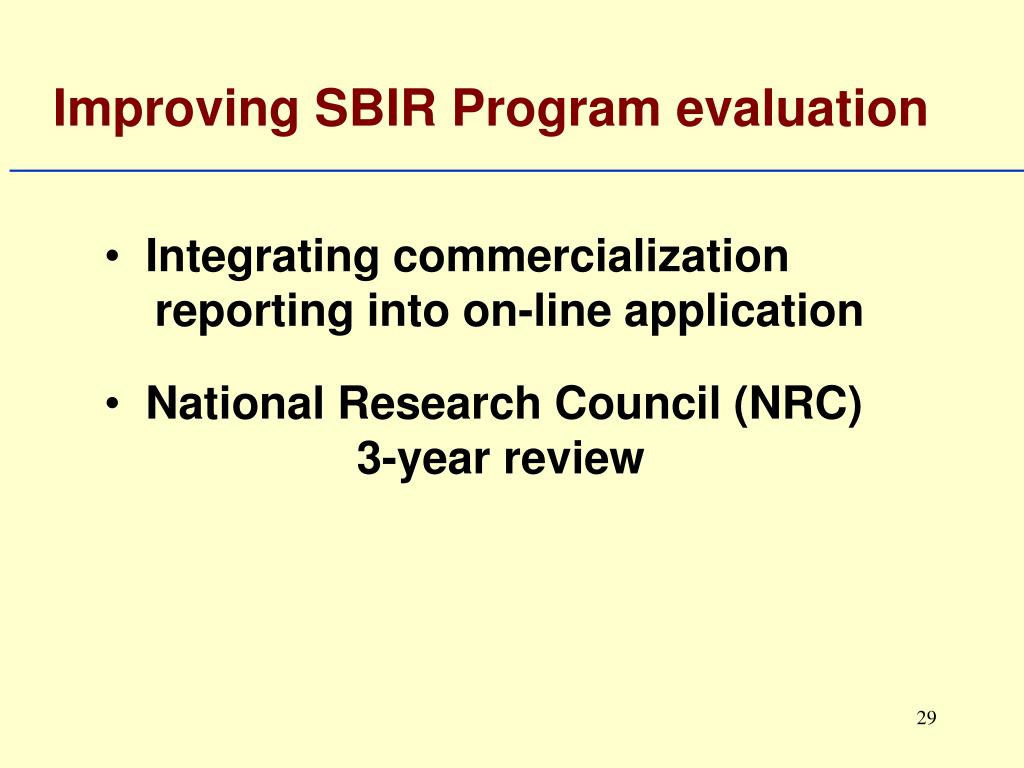 Improving SBIR Program evaluation

• Integrating commercialization reporting into on-line application

• National Research Council (NRC) 3-year review

29